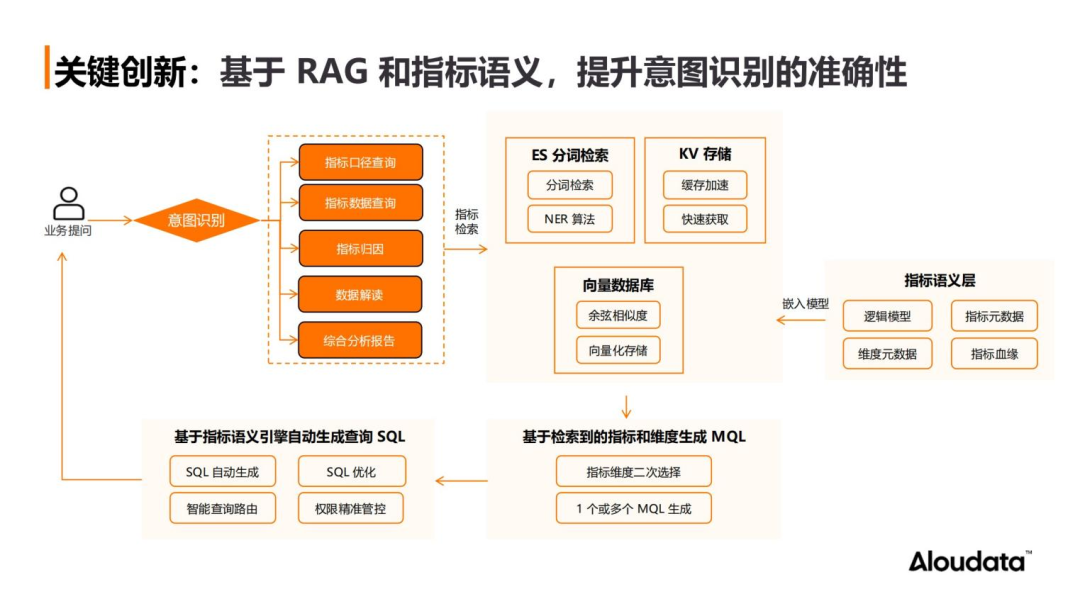 关键创新：基于 RAG 和指标语义，提升意图识别的准确性

业务提问

意图识别

指标口径查询
指标数据查询
指标归因
数据解读
综合分析报告

指标检索

ES 分词检索
分词检索
NER 算法

KV 存储
缓存加速
快速获取

向量数据库
余弦相似度
向量化存储

嵌入模型

指标语义层
逻辑模型
指标元数据
维度元数据
指标血缘

基于检索到的指标和维度生成 MQL
指标维度二次选择
1 个或多个 MQL 生成

基于指标语义引擎自动生成查询 SQL
SQL 自动生成
SQL 优化
智能查询路由
权限精准管控

Aloudata™